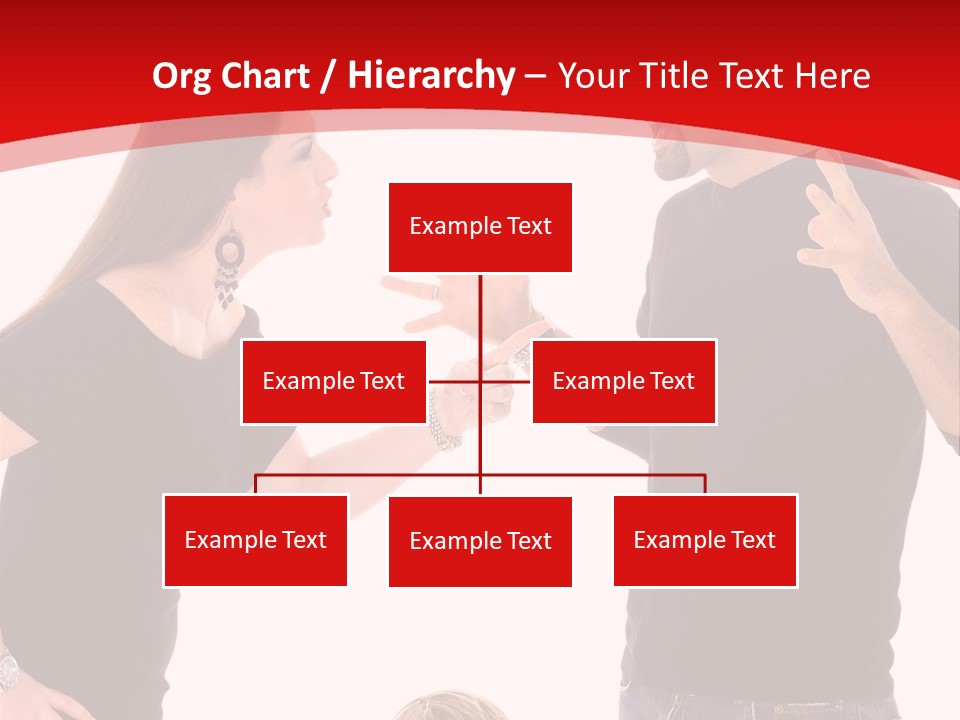 Org Chart / Hierarchy – Your Title Text Here

Example Text

Example Text

Example Text

Example Text

Example Text

Example Text